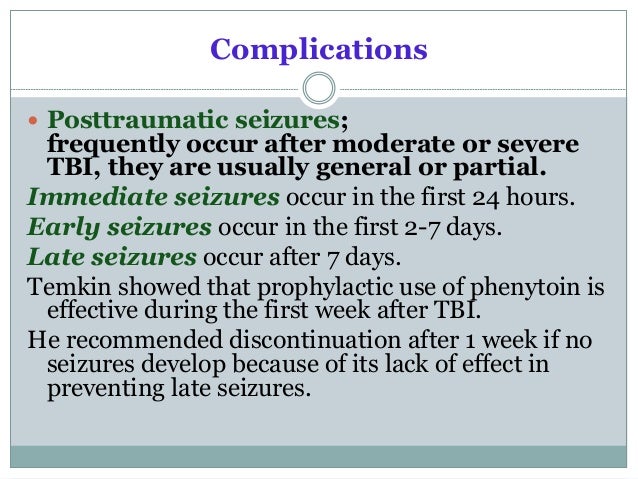 Complications

• Posttraumatic seizures; frequently occur after moderate or severe TBI, they are usually general or partial.

Immediate seizures occur in the first 24 hours.

Early seizures occur in the first 2-7 days.

Late seizures occur after 7 days.

Temkin showed that prophylactic use of phenytoin is effective during the first week after TBI.

He recommended discontinuation after 1 week if no seizures develop because of its lack of effect in preventing late seizures.